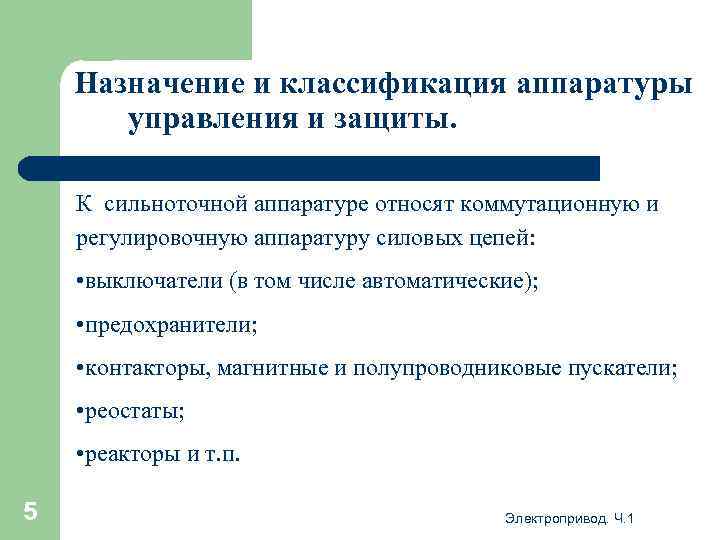 Назначение и классификация аппаратуры управления и защиты.

К сильноточной аппаратуре относят коммутационную и регулировочную аппаратуру силовых цепей:

•выключатели (в том числе автоматические);

•предохранители;

•контакторы, магнитные и полупроводниковые пускатели;

•реостаты;

•реакторы и т.п.

5

Электропривод. Ч.1